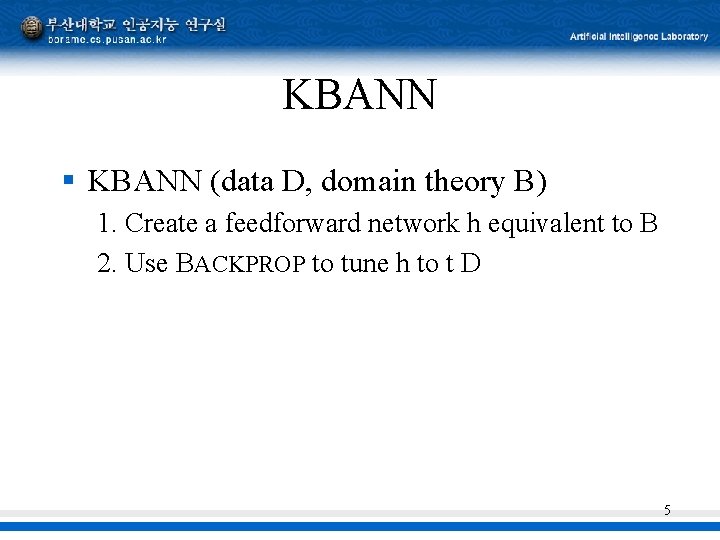 부산대학교 인공지능 연구실
borame.cs.pusan.ac.kr

Artificial Intelligence Laboratory

KBANN

▪ KBANN (data D, domain theory B)

1. Create a feedforward network h equivalent to B

2. Use BACKPROP to tune h to t D

5